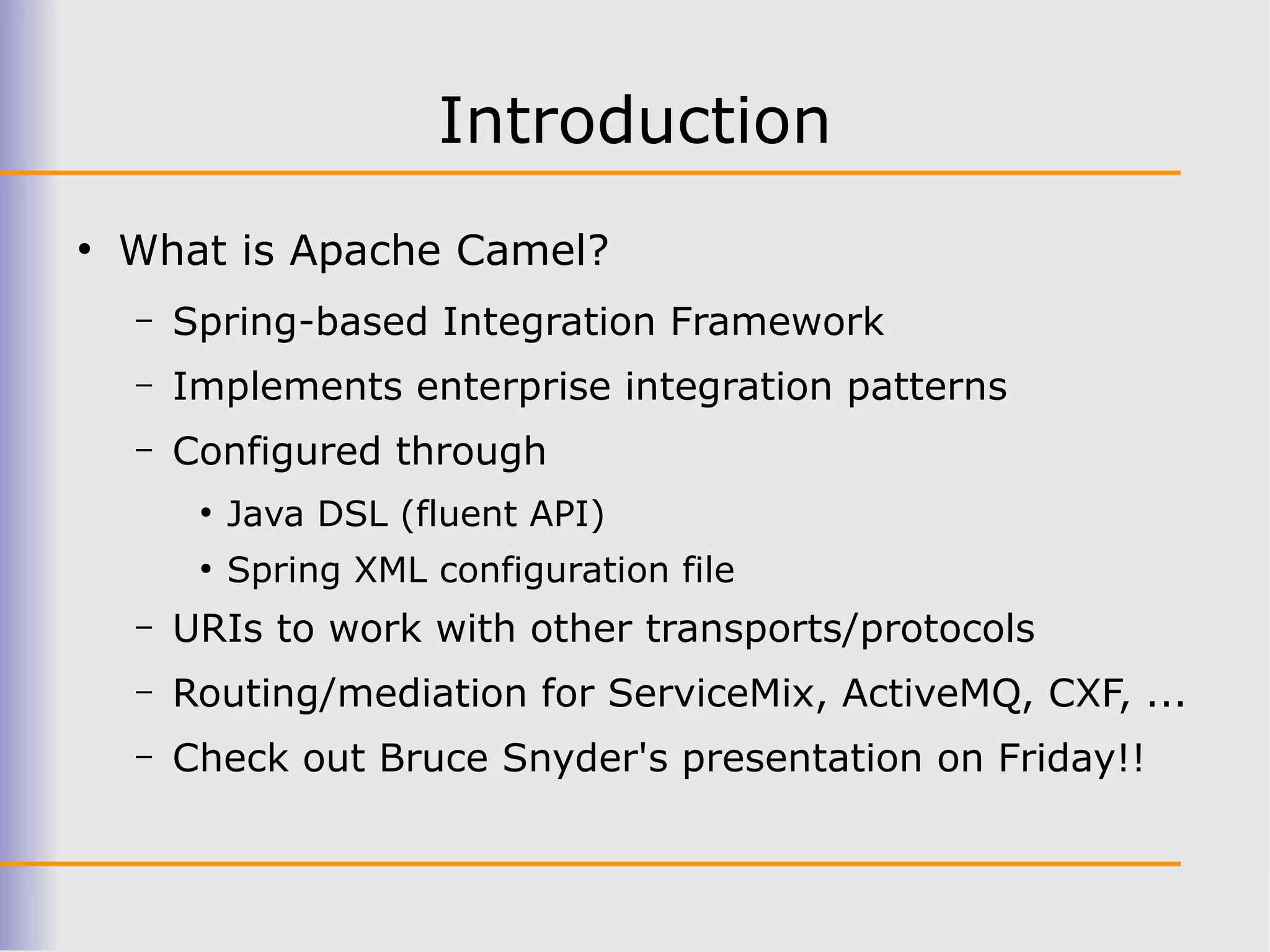 Introduction

• What is Apache Camel?
  – Spring-based Integration Framework
  – Implements enterprise integration patterns
  – Configured through
    • Java DSL (fluent API)
    • Spring XML configuration file
  – URIs to work with other transports/protocols
  – Routing/mediation for ServiceMix, ActiveMQ, CXF, ...
  – Check out Bruce Snyder's presentation on Friday!!